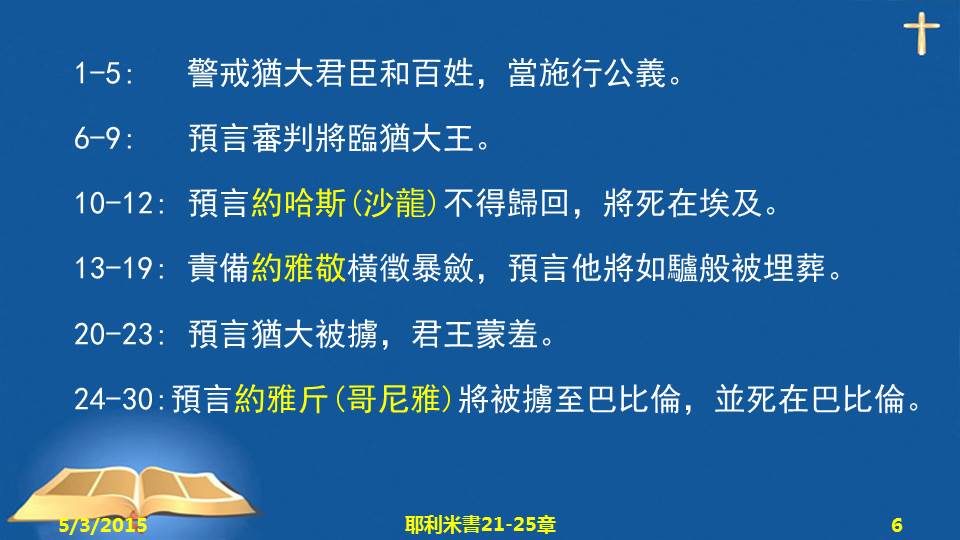 1-5: 警戒猶大君臣和百姓，當施行公義。

6-9: 預言審判將臨猶大王。

10-12: 預言約哈斯(沙龍)不得歸回，將死在埃及。

13-19: 責備約雅敬橫徵暴斂，預言他將如驢般被埋葬。

20-23: 預言猶大被擄，君王蒙羞。

24-30:預言約雅斤(哥尼雅)將被擄至巴比倫，並死在巴比倫。

5/3/2015

耶利米書21-25章

6